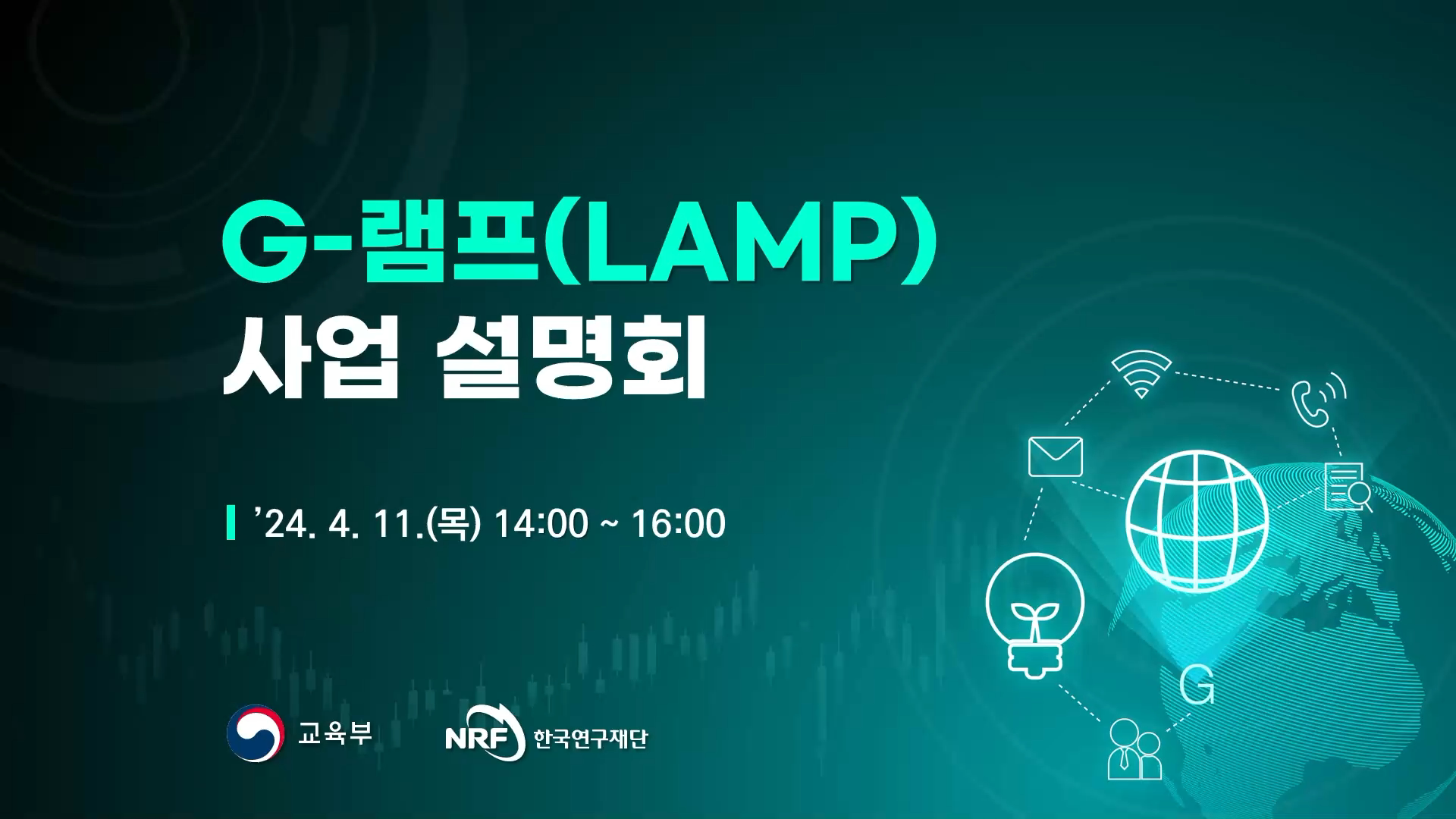 G-램프(LAMP)
사업 설명회

’24. 4. 11.(목) 14:00 ~ 16:00

G

교육부

NRF 한국연구재단